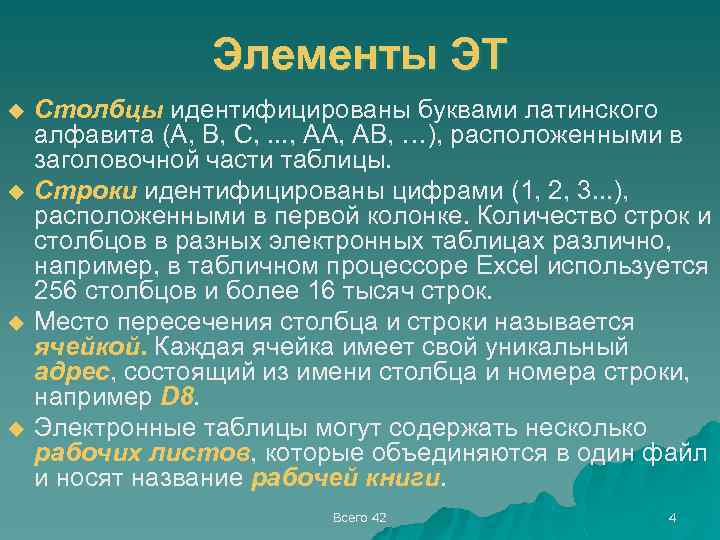 Элементы ЭТ

Столбцы идентифицированы буквами латинского алфавита (A, B, C, ..., AA, AB, ...), расположенными в заголовочной части таблицы.

Строки идентифицированы цифрами (1, 2, 3...), расположенными в первой колонке. Количество строк и столбцов в разных электронных таблицах различно, например, в табличном процессоре Excel используется 256 столбцов и более 16 тысяч строк.

Место пересечения столбца и строки называется ячейкой. Каждая ячейка имеет свой уникальный адрес, состоящий из имени столбца и номера строки, например D8.

Электронные таблицы могут содержать несколько рабочих листов, которые объединяются в один файл и носят название рабочей книги.

Всего 42

4